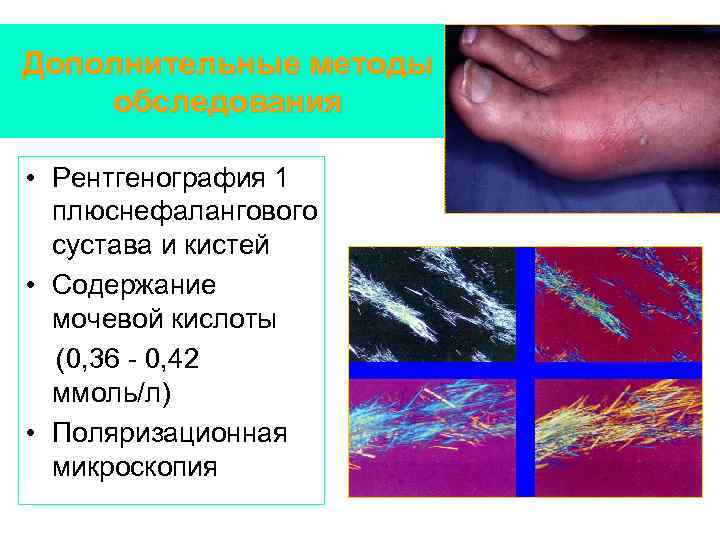 Дополнительные методы обследования

• Рентгенография 1 плюснефалангового сустава и кистей
• Содержание мочевой кислоты
(0,36 - 0,42 ммоль/л)
• Поляризационная микроскопия